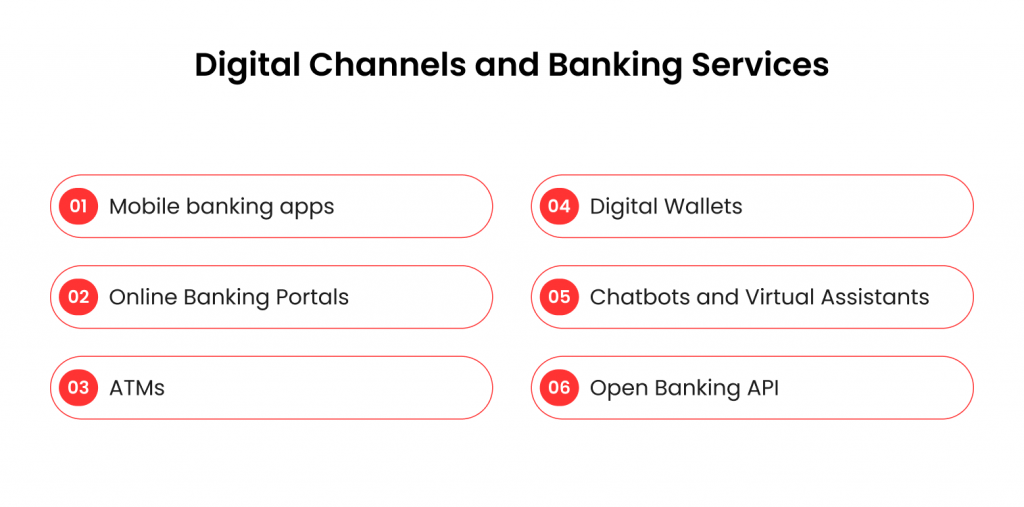 Digital Channels and Banking Services

01 Mobile banking apps

02 Online Banking Portals

03 ATMs

04 Digital Wallets

05 Chatbots and Virtual Assistants

06 Open Banking API